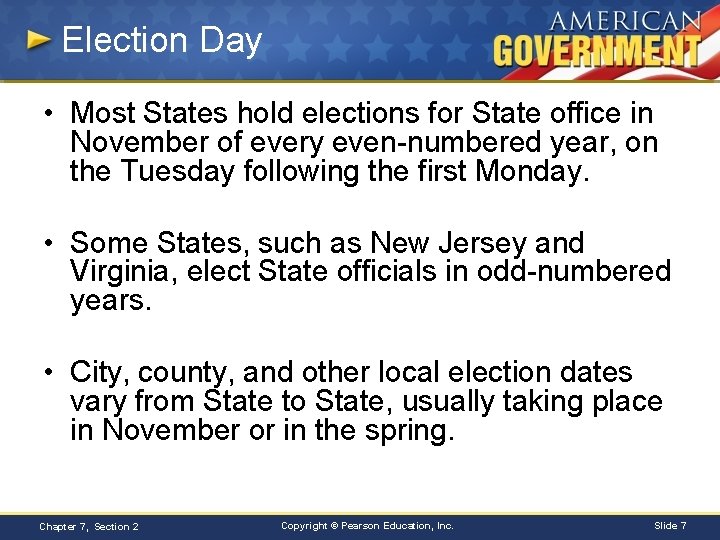 Election Day

AMERICAN GOVERNMENT

• Most States hold elections for State office in November of every even-numbered year, on the Tuesday following the first Monday.

• Some States, such as New Jersey and Virginia, elect State officials in odd-numbered years.

• City, county, and other local election dates vary from State to State, usually taking place in November or in the spring.

Chapter 7, Section 2

Copyright © Pearson Education, Inc.

Slide 7